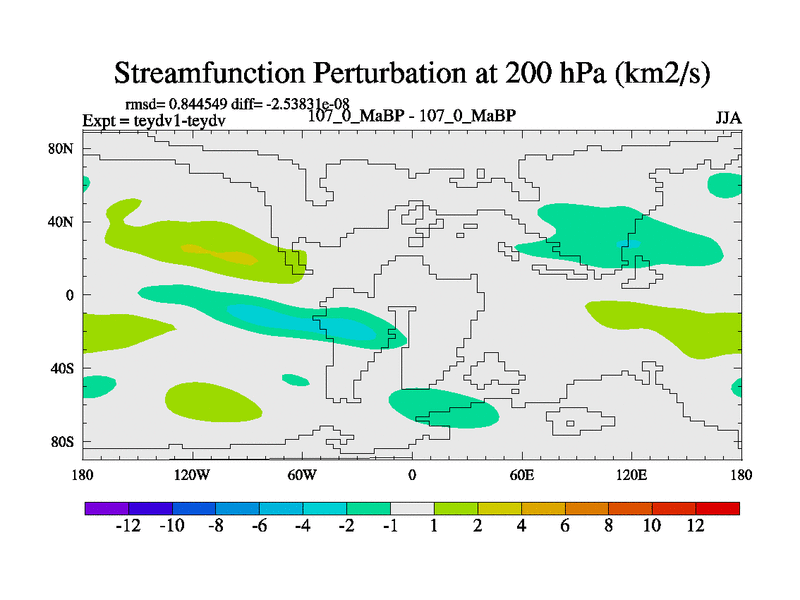 Streamfunction Perturbation at 200 hPa (km2/s)

rmsd= 0.844549 diff= -2.53831e-08
Expt = teydv1-teydv
107_0_MaBP - 107_0_MaBP
JJA

80N
40N
0
40S
80S

180
120W
60W
0
60E
120E
180

-12
-10
-8
-6
-4
-2
-1
1
2
4
6
8
10
12